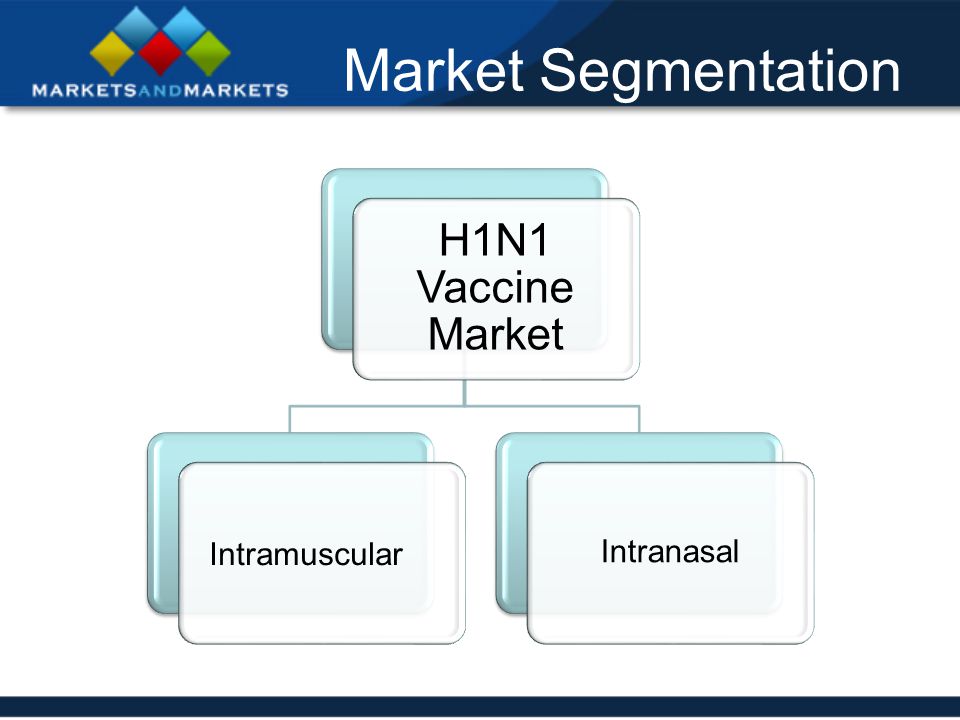 MARKETSANDMARKETS

Market Segmentation

H1N1 Vaccine Market

Intramuscular

Intranasal